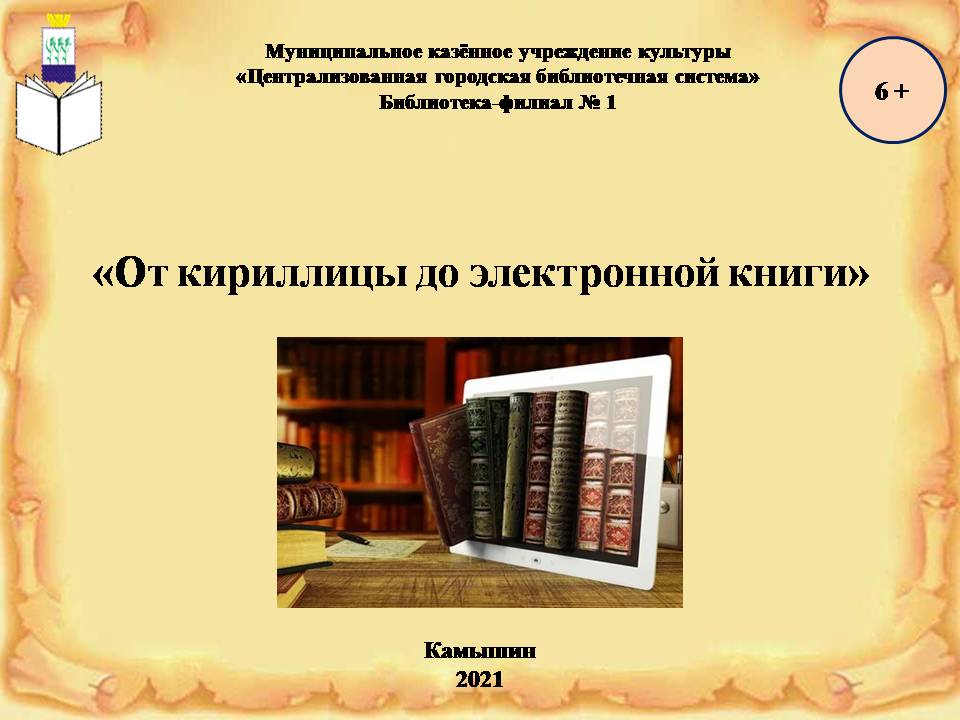 Муниципальное казённое учреждение культуры
«Централизованная городская библиотечная система»
Библиотека-филиал № 1

6 +

«От кириллицы до электронной книги»

Камышин
2021